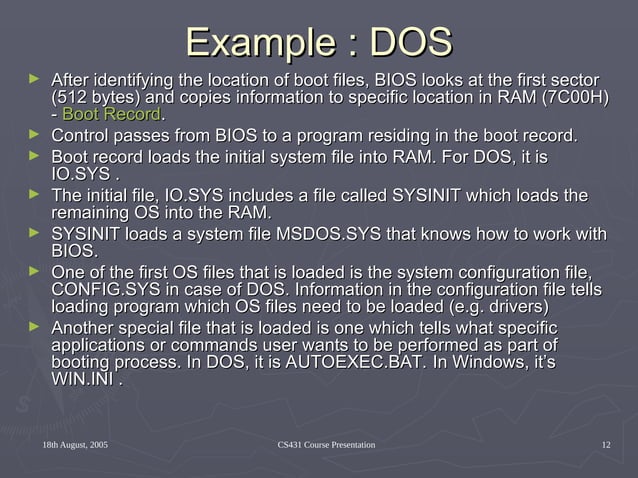 Example : DOS

► After identifying the location of boot files, BIOS looks at the first sector (512 bytes) and copies information to specific location in RAM (7C00H) - Boot Record.
► Control passes from BIOS to a program residing in the boot record.
► Boot record loads the initial system file into RAM. For DOS, it is IO.SYS .
► The initial file, IO.SYS includes a file called SYSINIT which loads the remaining OS into the RAM.
► SYSINIT loads a system file MSDOS.SYS that knows how to work with BIOS.
► One of the first OS files that is loaded is the system configuration file, CONFIG.SYS in case of DOS. Information in the configuration file tells loading program which OS files need to be loaded (e.g. drivers)
► Another special file that is loaded is one which tells what specific applications or commands user wants to be performed as part of booting process. In DOS, it is AUTOEXEC.BAT. In Windows, it's WIN.INI .

18th August, 2005 CS431 Course Presentation 12